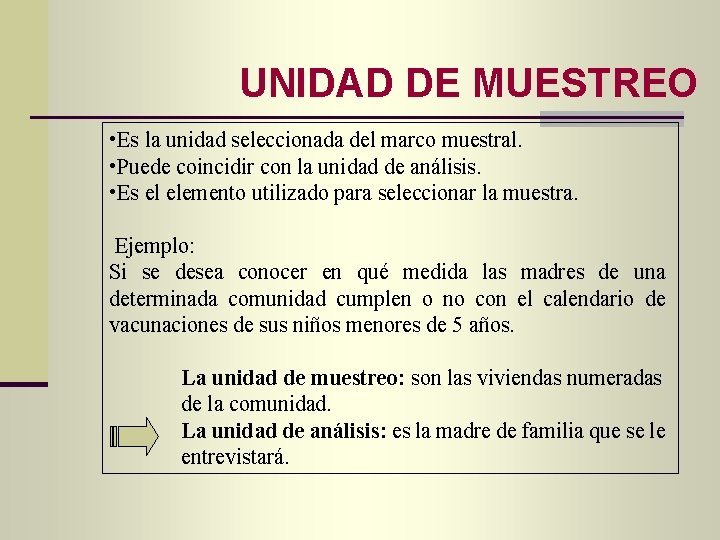 UNIDAD DE MUESTREO

•Es la unidad seleccionada del marco muestral.
•Puede coincidir con la unidad de análisis.
•Es el elemento utilizado para seleccionar la muestra.

Ejemplo:
Si se desea conocer en qué medida las madres de una determinada comunidad cumplen o no con el calendario de vacunaciones de sus niños menores de 5 años.

La unidad de muestreo: son las viviendas numeradas de la comunidad.
La unidad de análisis: es la madre de familia que se le entrevistará.